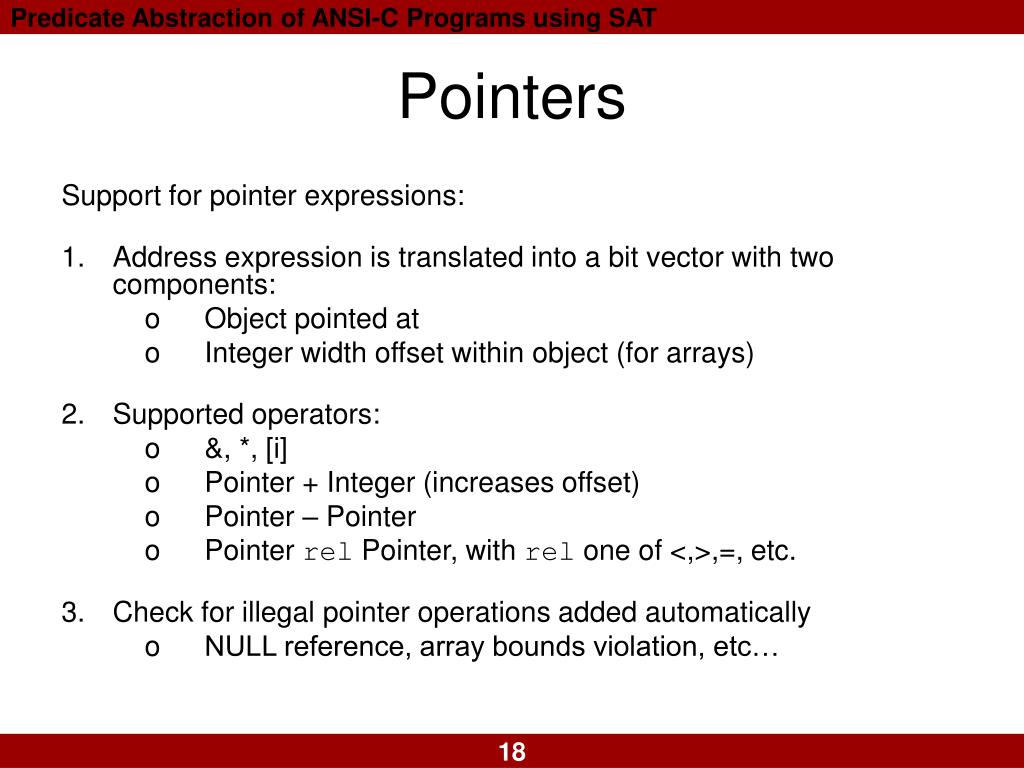 Predicate Abstraction of ANSI-C Programs using SAT

Pointers

Support for pointer expressions:

1. Address expression is translated into a bit vector with two components:
o Object pointed at
o Integer width offset within object (for arrays)

2. Supported operators:
o &, *, [i]
o Pointer + Integer (increases offset)
o Pointer – Pointer
o Pointer rel Pointer, with rel one of <,>,=, etc.

3. Check for illegal pointer operations added automatically
o NULL reference, array bounds violation, etc…

18